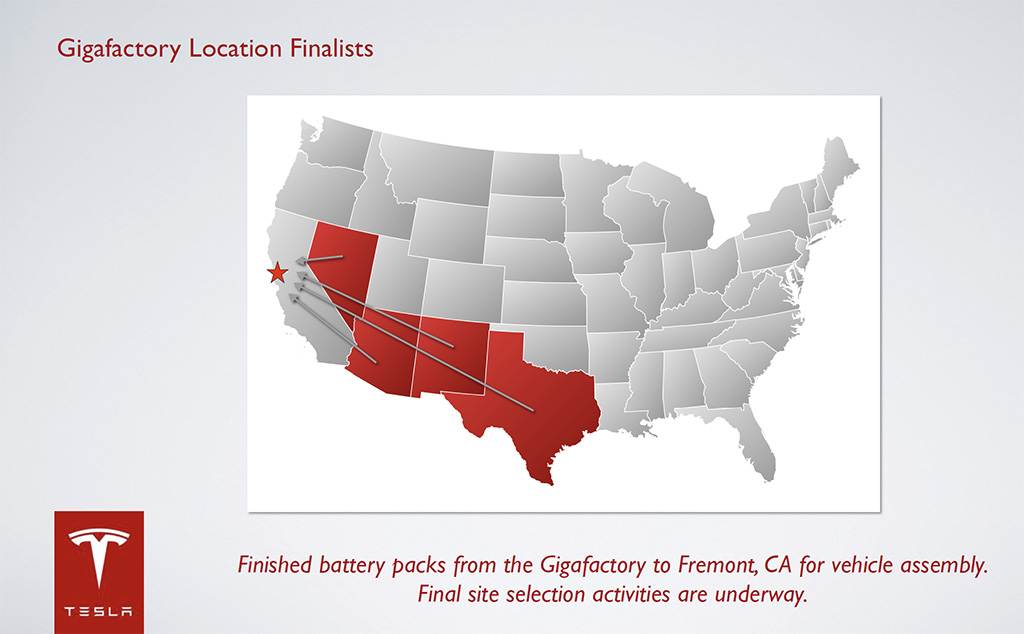 Gigafactory Location Finalists

TESLA

Finished battery packs from the Gigafactory to Fremont, CA for vehicle assembly. Final site selection activities are underway.